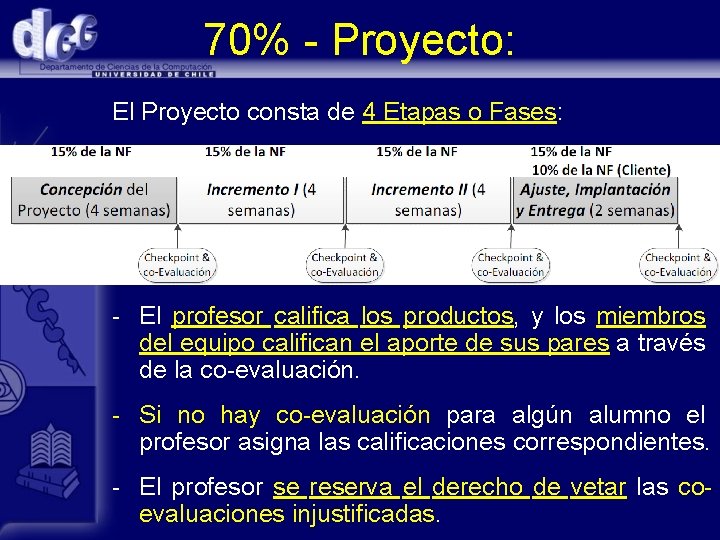 dcc
Departamento de Ciencias de la Computación
UNIVERSIDAD DE CHILE

70% - Proyecto:

El Proyecto consta de 4 Etapas o Fases:

15% de la NF
15% de la NF
15% de la NF
15% de la NF
10% de la NF (Cliente)

Concepción del Proyecto (4 semanas)
Incremento I (4 semanas)
Incremento II (4 semanas)
Ajuste, Implantación y Entrega (2 semanas)

Checkpoint & co-Evaluación
Checkpoint & co-Evaluación
Checkpoint & co-Evaluación
Checkpoint & co-Evaluación

- El profesor califica los productos, y los miembros del equipo califican el aporte de sus pares a través de la co-evaluación.

- Si no hay co-evaluación para algún alumno el profesor asigna las calificaciones correspondientes.

- El profesor se reserva el derecho de vetar las co-evaluaciones injustificadas.